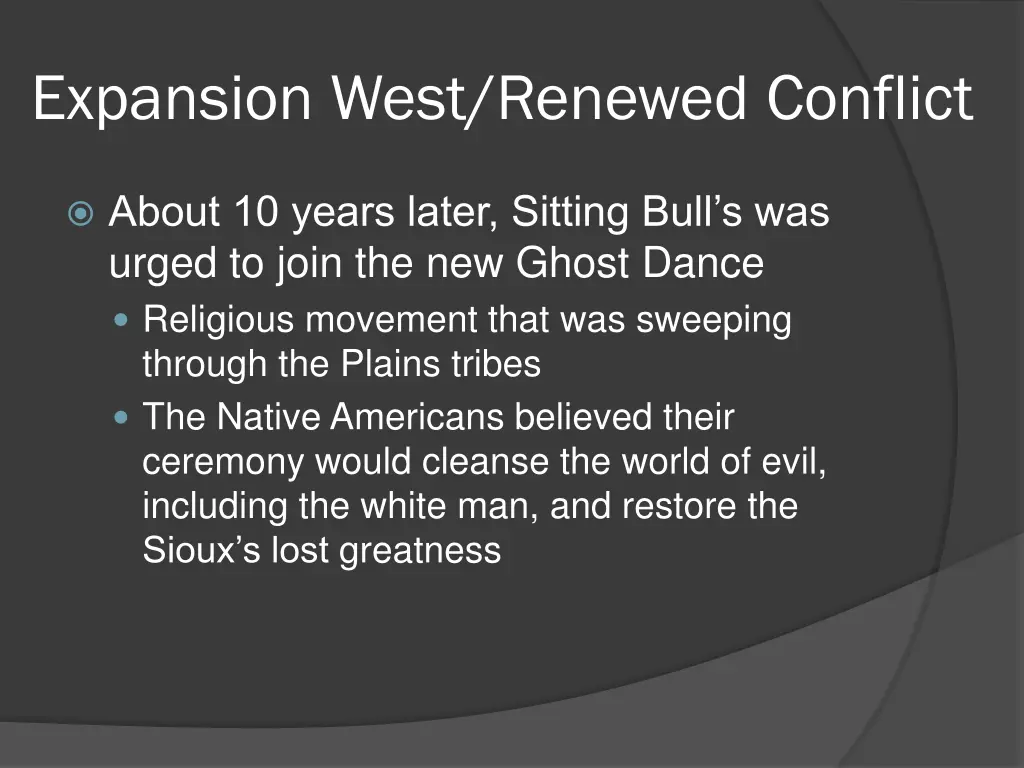 Expansion West/Renewed Conflict

About 10 years later, Sitting Bull’s was urged to join the new Ghost Dance

Religious movement that was sweeping through the Plains tribes

The Native Americans believed their ceremony would cleanse the world of evil, including the white man, and restore the Sioux’s lost greatness